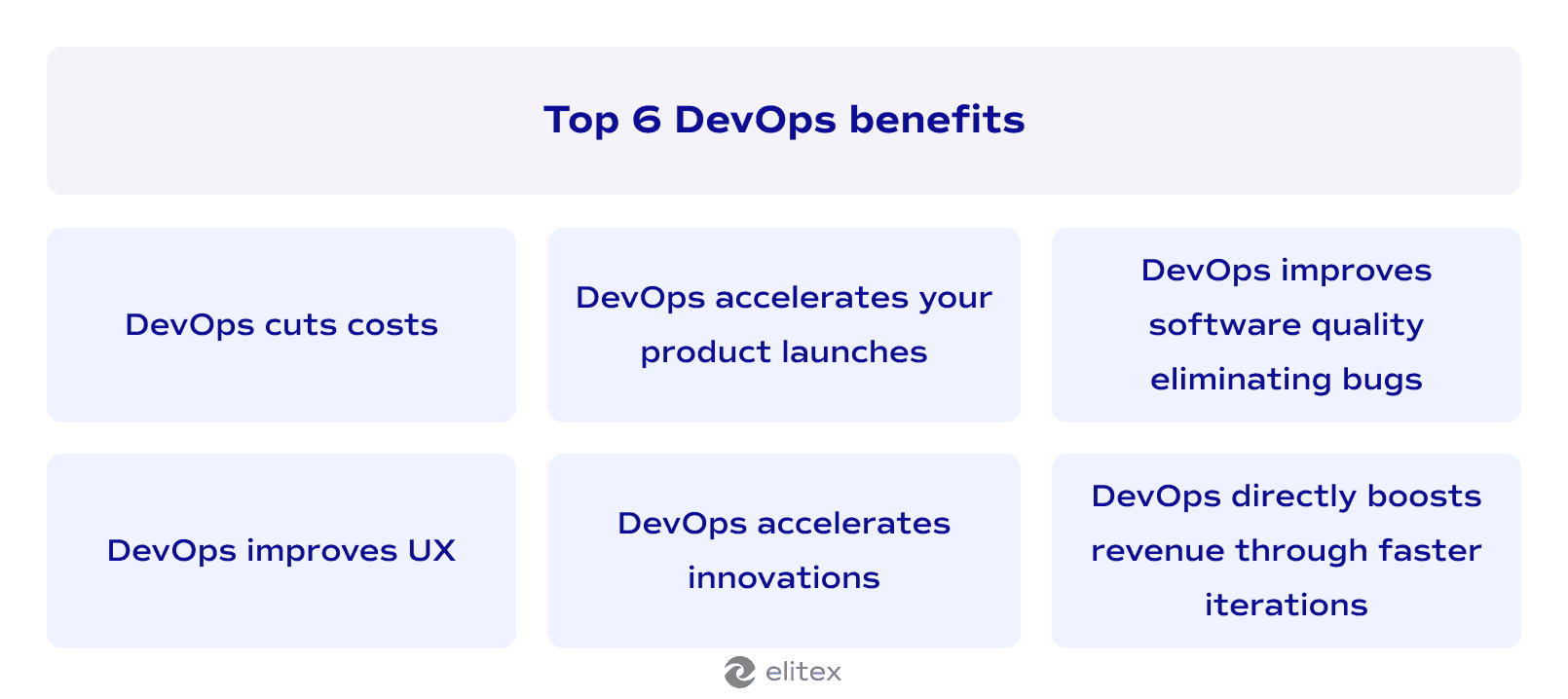 Top 6 DevOps benefits

DevOps cuts costs

DevOps accelerates your product launches

DevOps improves software quality eliminating bugs

DevOps improves UX

DevOps accelerates innovations

DevOps directly boosts revenue through faster iterations

elitex